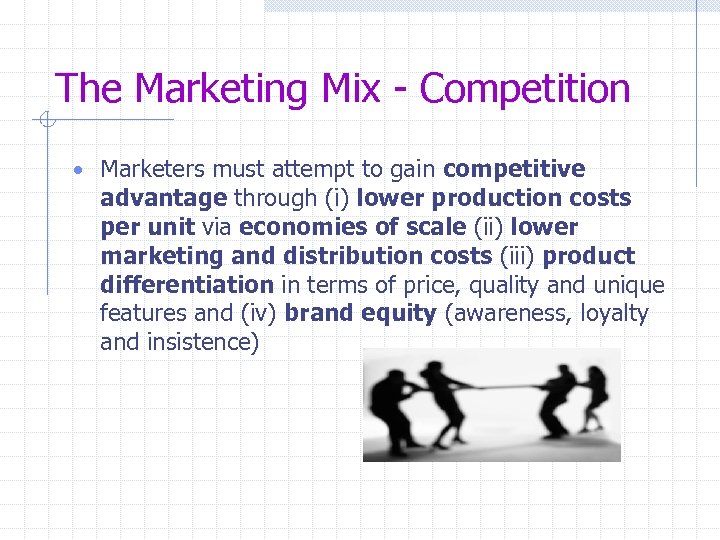 The Marketing Mix - Competition

• Marketers must attempt to gain competitive advantage through (i) lower production costs per unit via economies of scale (ii) lower marketing and distribution costs (iii) product differentiation in terms of price, quality and unique features and (iv) brand equity (awareness, loyalty and insistence)